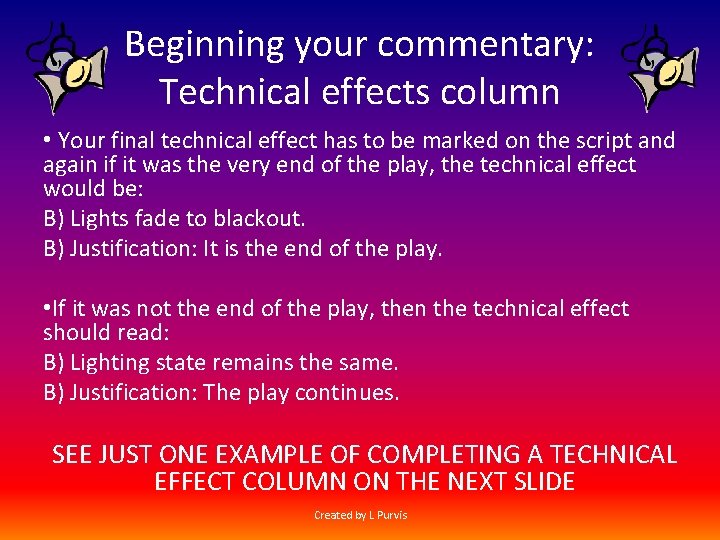 Beginning your commentary: Technical effects column

• Your final technical effect has to be marked on the script and again if it was the very end of the play, the technical effect would be:

B) Lights fade to blackout.

B) Justification: It is the end of the play.

•If it was not the end of the play, then the technical effect should read:

B) Lighting state remains the same.

B) Justification: The play continues.

SEE JUST ONE EXAMPLE OF COMPLETING A TECHNICAL EFFECT COLUMN ON THE NEXT SLIDE

Created by L Purvis